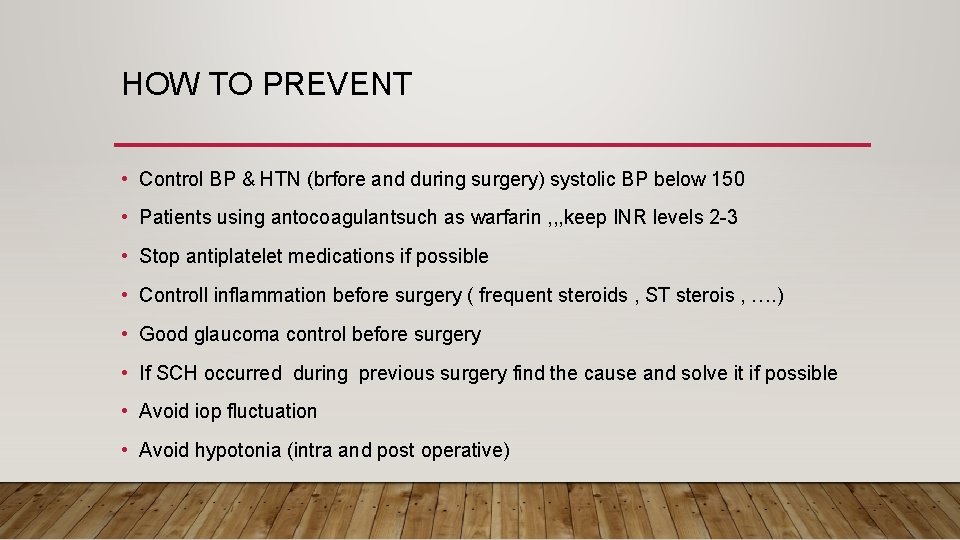 HOW TO PREVENT

• Control BP & HTN (brfore and during surgery) systolic BP below 150

• Patients using antocoagulantsuch as warfarin ,,,keep INR levels 2-3

• Stop antiplatelet medications if possible

• Controll inflammation before surgery ( frequent steroids , ST sterois , ….)

• Good glaucoma control before surgery

• If SCH occurred during previous surgery find the cause and solve it if possible

• Avoid iop fluctuation

• Avoid hypotonia (intra and post operative)